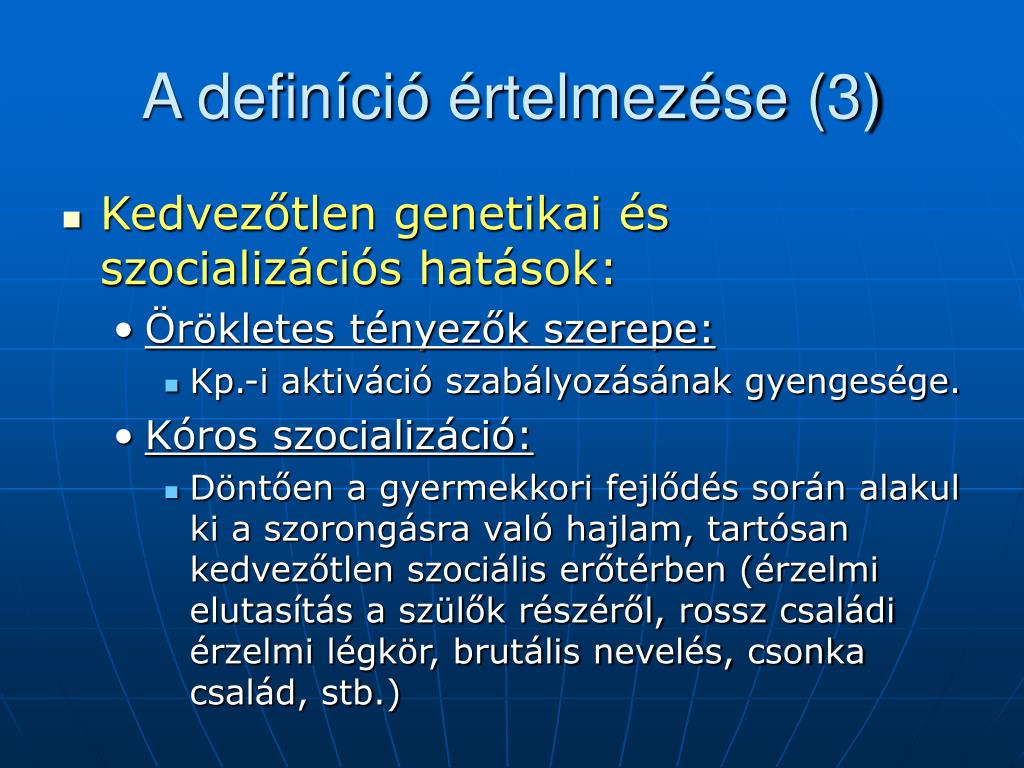 A definíció értelmezése (3)

Kedvezőtlen genetikai és szocializációs hatások:

Örökletes tényezők szerepe:

Kp.-i aktiváció szabályozásának gyengesége.

Kóros szocializáció:

Döntően a gyermekkori fejlődés során alakul ki a szorongásra való hajlam, tartósan kedvezőtlen szociális erőtérben (érzelmi elutasítás a szülők részéről, rossz családi érzelmi légkör, brutális nevelés, csonka család, stb.)